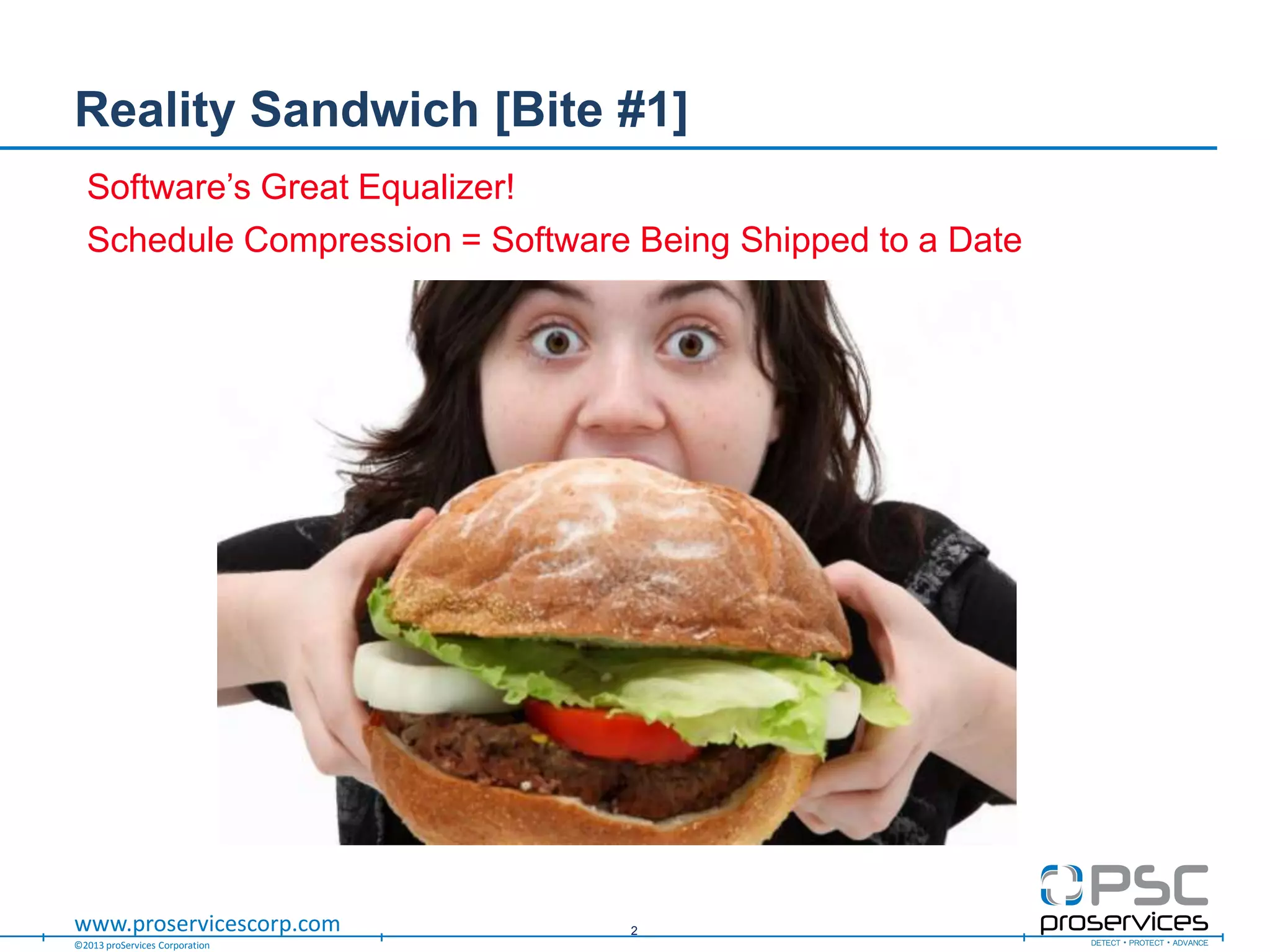 Reality Sandwich [Bite #1]

Software's Great Equalizer!

Schedule Compression = Software Being Shipped to a Date

www.proservicescorp.com

©2013 proServices Corporation

2

PSC proservices

DETECT • PROTECT • ADVANCE